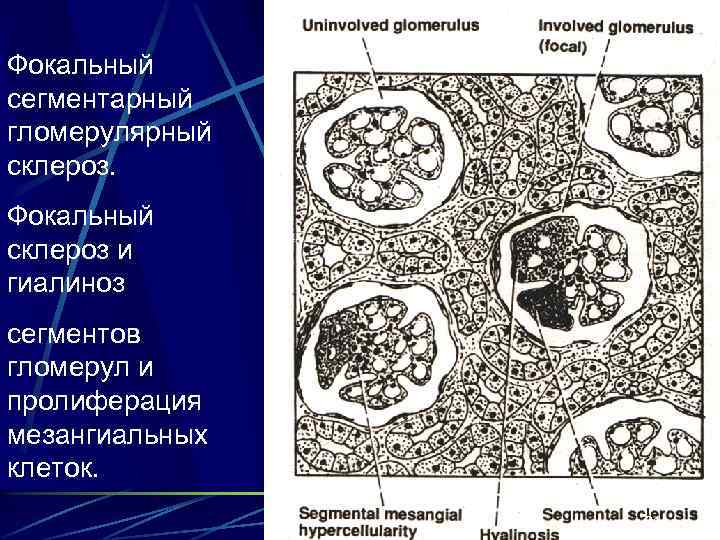 Фокальный сегментарный гломерулярный склероз.

Фокальный склероз и гиалиноз

сегментов гломерул и пролиферация мезангиальных клеток.

Uninvolved glomerulus

Involved glomerulus (focal)

Segmental mesangial hypercellularity

Hyalinosis

Segmental sclerosis